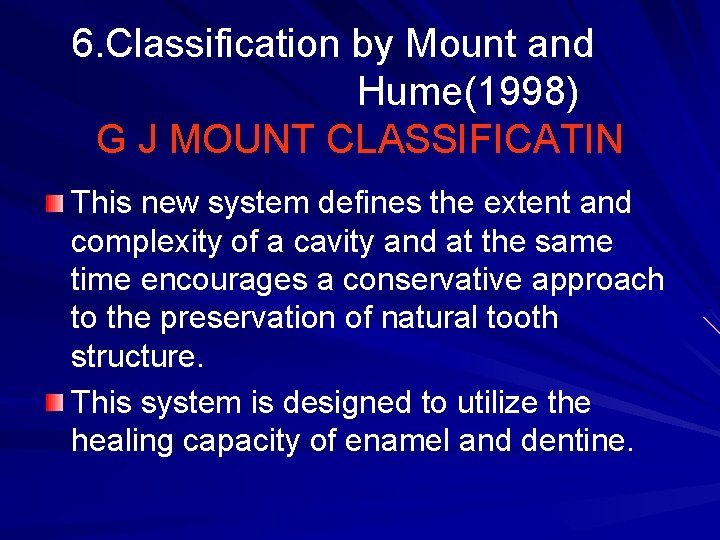 6.Classification by Mount and Hume(1998)
G J MOUNT CLASSIFICATIN

This new system defines the extent and complexity of a cavity and at the same time encourages a conservative approach to the preservation of natural tooth structure.

This system is designed to utilize the healing capacity of enamel and dentine.